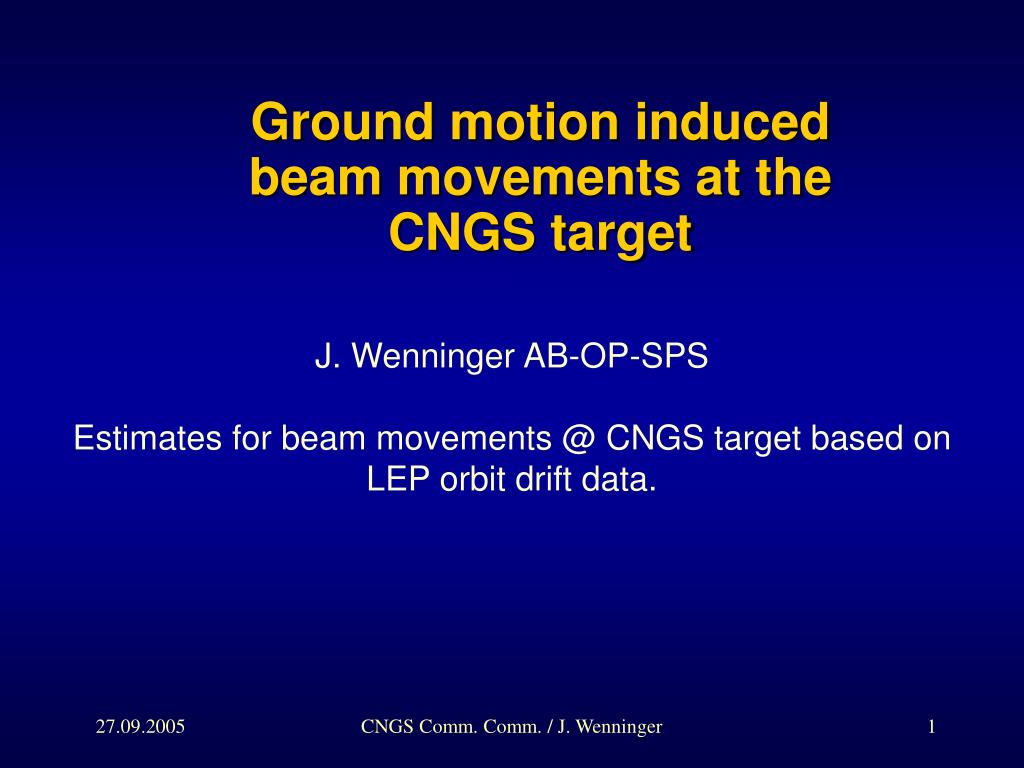 Ground motion induced beam movements at the CNGS target

J. Wenninger AB-OP-SPS

Estimates for beam movements @ CNGS target based on LEP orbit drift data.

27.09.2005

CNGS Comm. Comm. / J. Wenninger

1